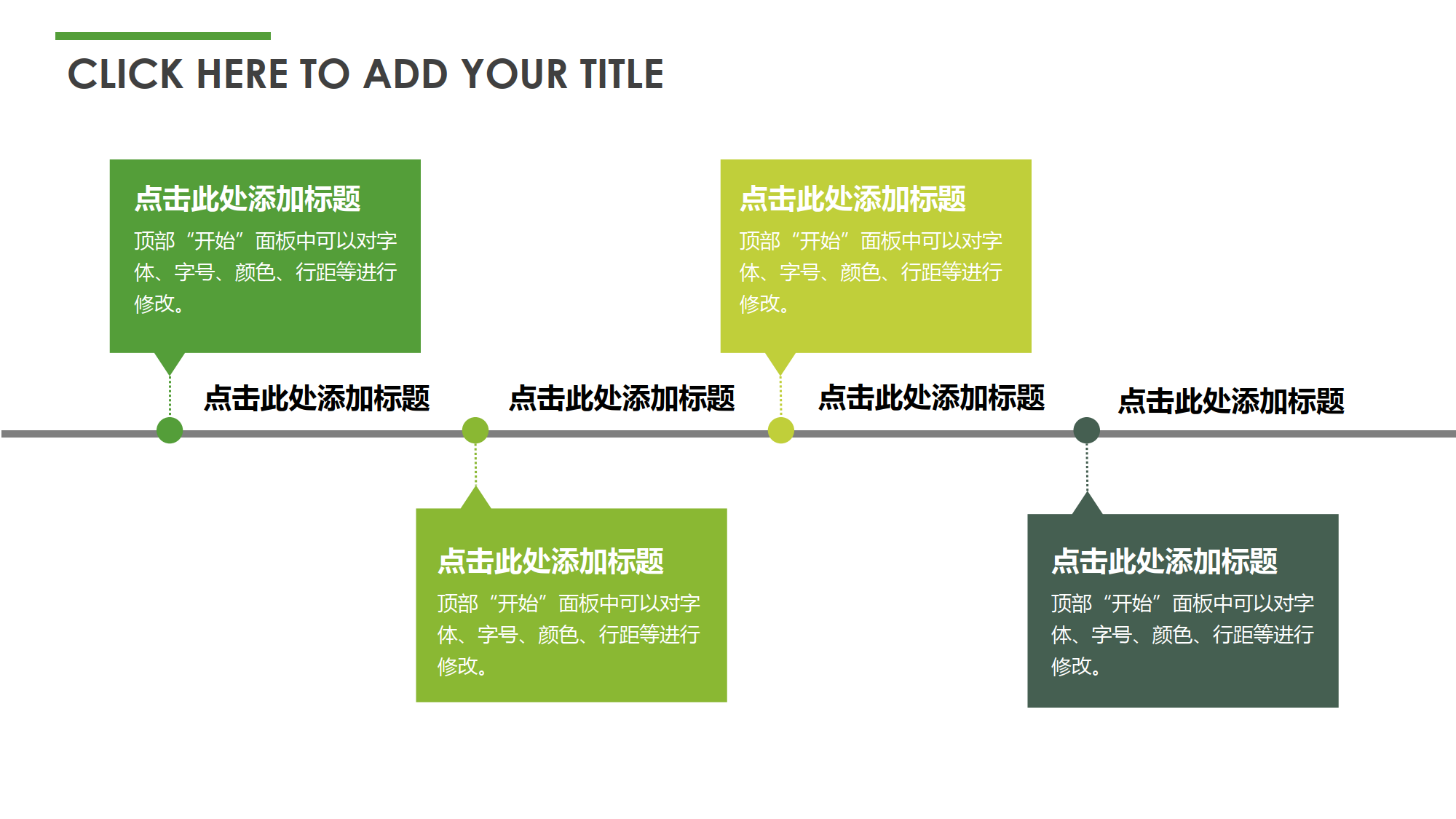 CLICK HERE TO ADD YOUR TITLE

点击此处添加标题
顶部“开始”面板中可以对字体、字号、颜色、行距等进行修改。

点击此处添加标题
顶部“开始”面板中可以对字体、字号、颜色、行距等进行修改。

点击此处添加标题

点击此处添加标题

点击此处添加标题

点击此处添加标题

点击此处添加标题
顶部“开始”面板中可以对字体、字号、颜色、行距等进行修改。

点击此处添加标题
顶部“开始”面板中可以对字体、字号、颜色、行距等进行修改。